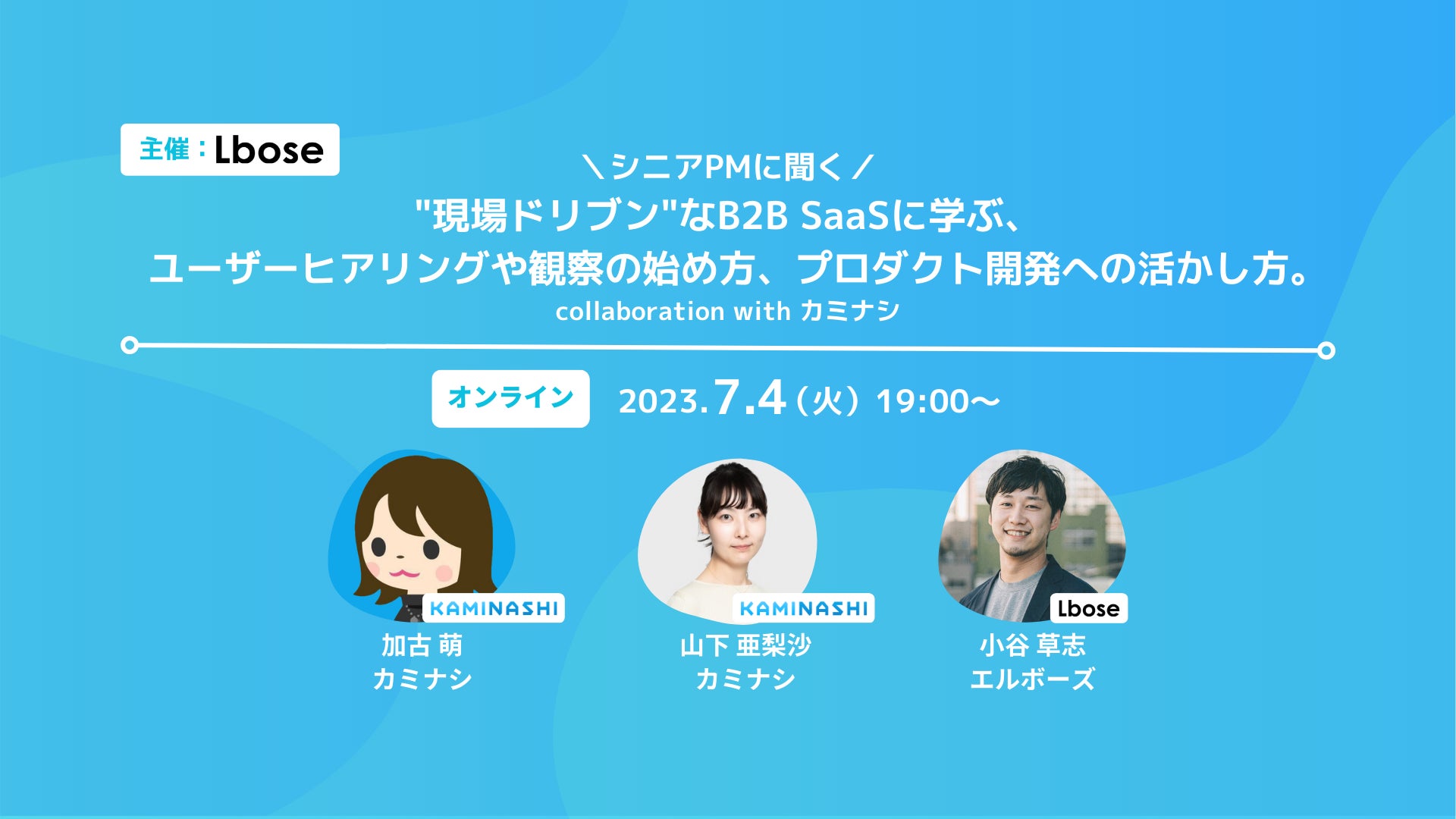 主催：Lbose

＼シニアPMに聞く／
"現場ドリブン"なB2B SaaSに学ぶ、
ユーザーヒアリングや観察の始め方、プロダクト開発への活かし方。
collaboration with カミナシ

オンライン 2023.7.4（火）19:00〜

KAMINASHI
加古 萌
カミナシ

KAMINASHI
山下 亜梨沙
カミナシ

Lbose
小谷 草志
エルボーズ